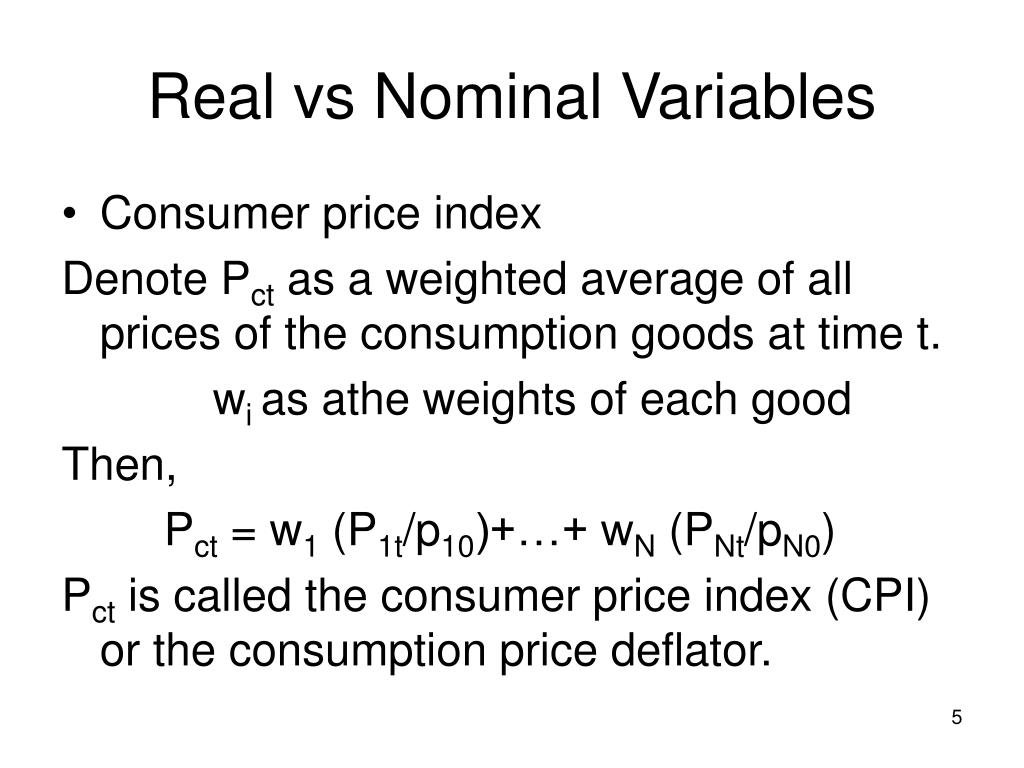 Real vs Nominal Variables

• Consumer price index

Denote $P_{ct}$ as a weighted average of all prices of the consumption goods at time t.

$w_i$ as athe weights of each good

Then,

$P_{ct} = w_1 (P_{1t}/p_{10})+…+ w_N (P_{Nt}/p_{N0})$

$P_{ct}$ is called the consumer price index (CPI) or the consumption price deflator.

5